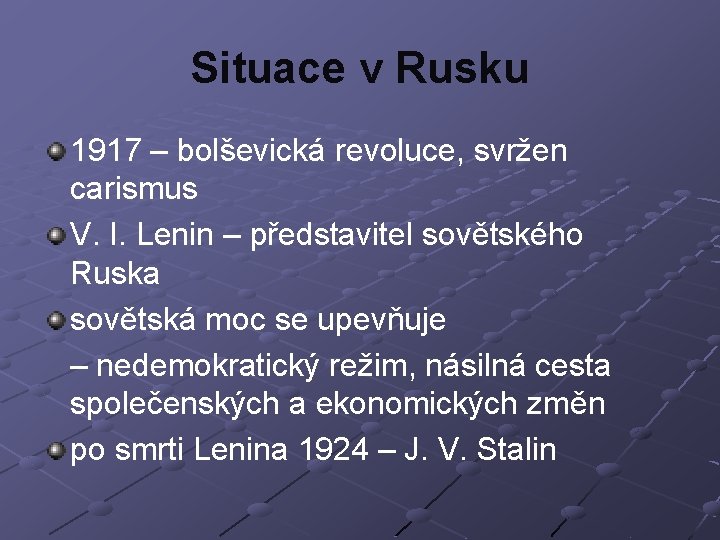 Situace v Rusku

1917 – bolševická revoluce, svržen carismus

V. I. Lenin – představitel sovětského Ruska

sovětská moc se upevňuje

– nedemokratický režim, násilná cesta společenských a ekonomických změn

po smrti Lenina 1924 – J. V. Stalin